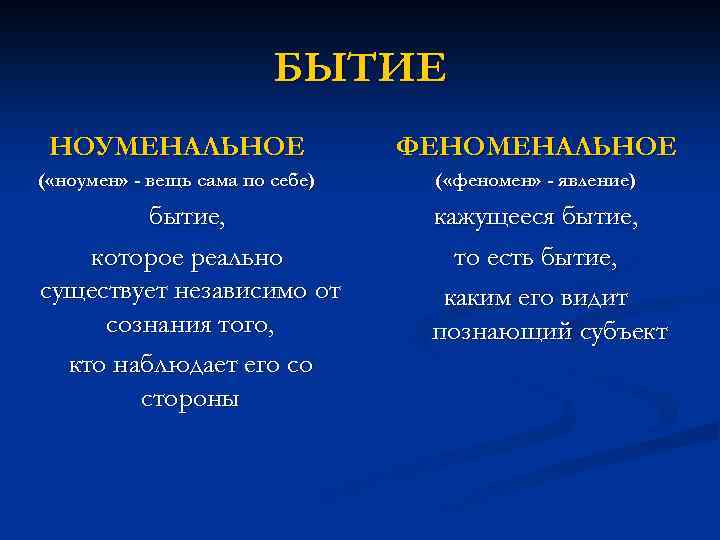 БЫТИЕ

НОУМЕНАЛЬНОЕ
(«ноумен» - вещь сама по себе)
бытие,
которое реально существует независимо от сознания того,
кто наблюдает его со стороны

ФЕНОМЕНАЛЬНОЕ
(«феномен» - явление)
кажущееся бытие,
то есть бытие,
каким его видит познающий субъект